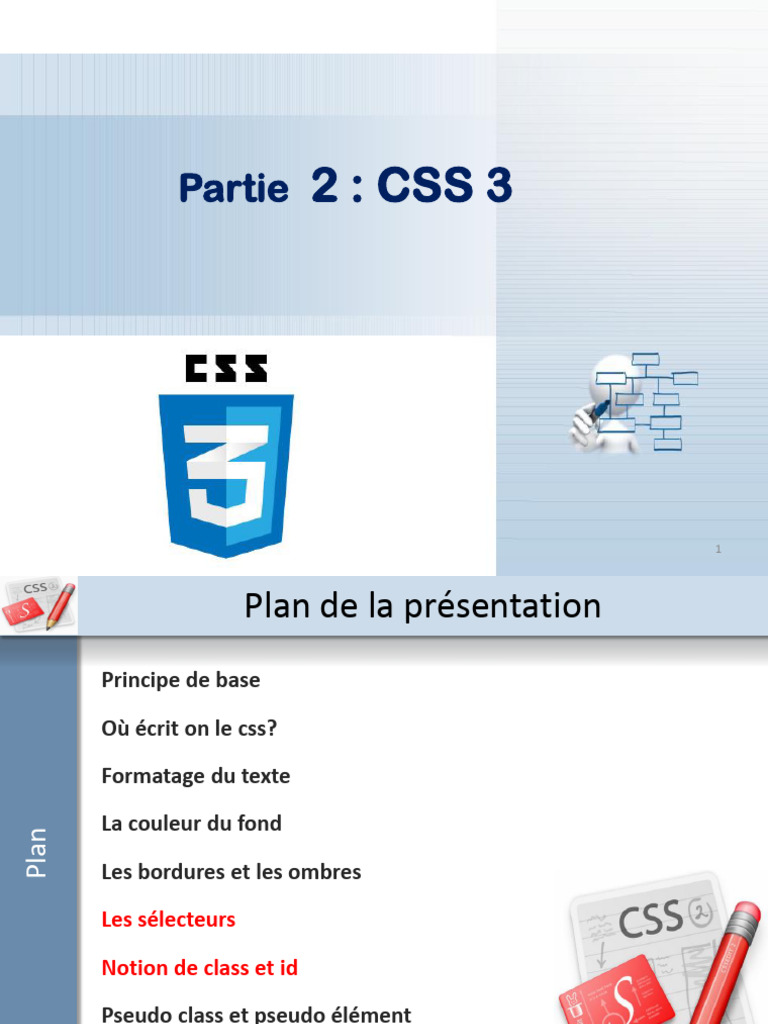 Partie 2 : CSS 3

CSS

3

1

CSS

Plan de la présentation

Plan

Principe de base

Où écrit on le css?

Formatage du texte

La couleur du fond

Les bordures et les ombres

Les sélecteurs

Notion de class et id

Pseudo class et pseudo élément

CSS